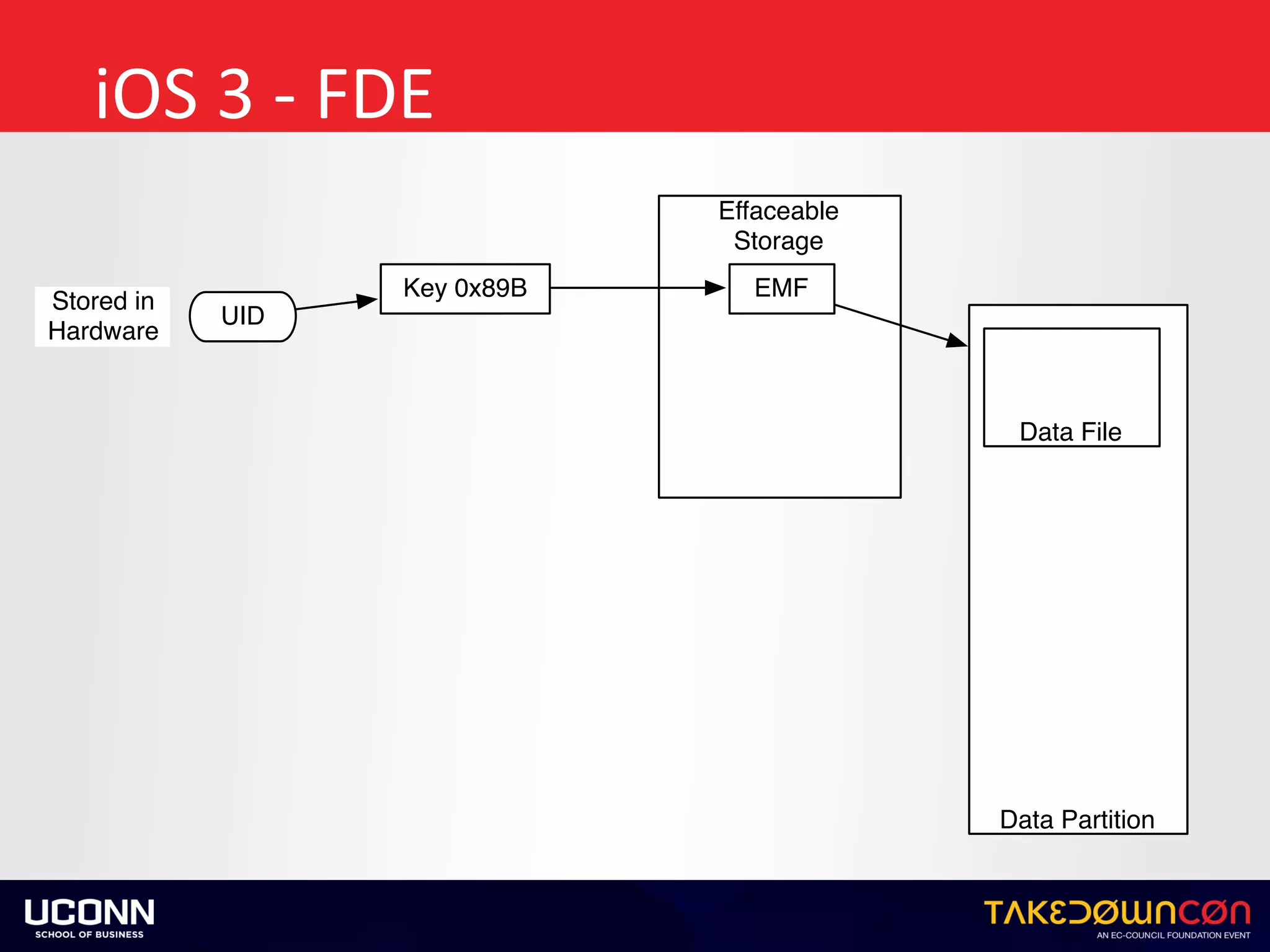 iOS 3 - FDE

Stored in Hardware

UID

Key 0x89B

Effaceable Storage

EMF

Data File

Data Partition

UCONN
SCHOOL OF BUSINESS

TAKEDOWNCON
AN EC-COUNCIL FOUNDATION EVENT